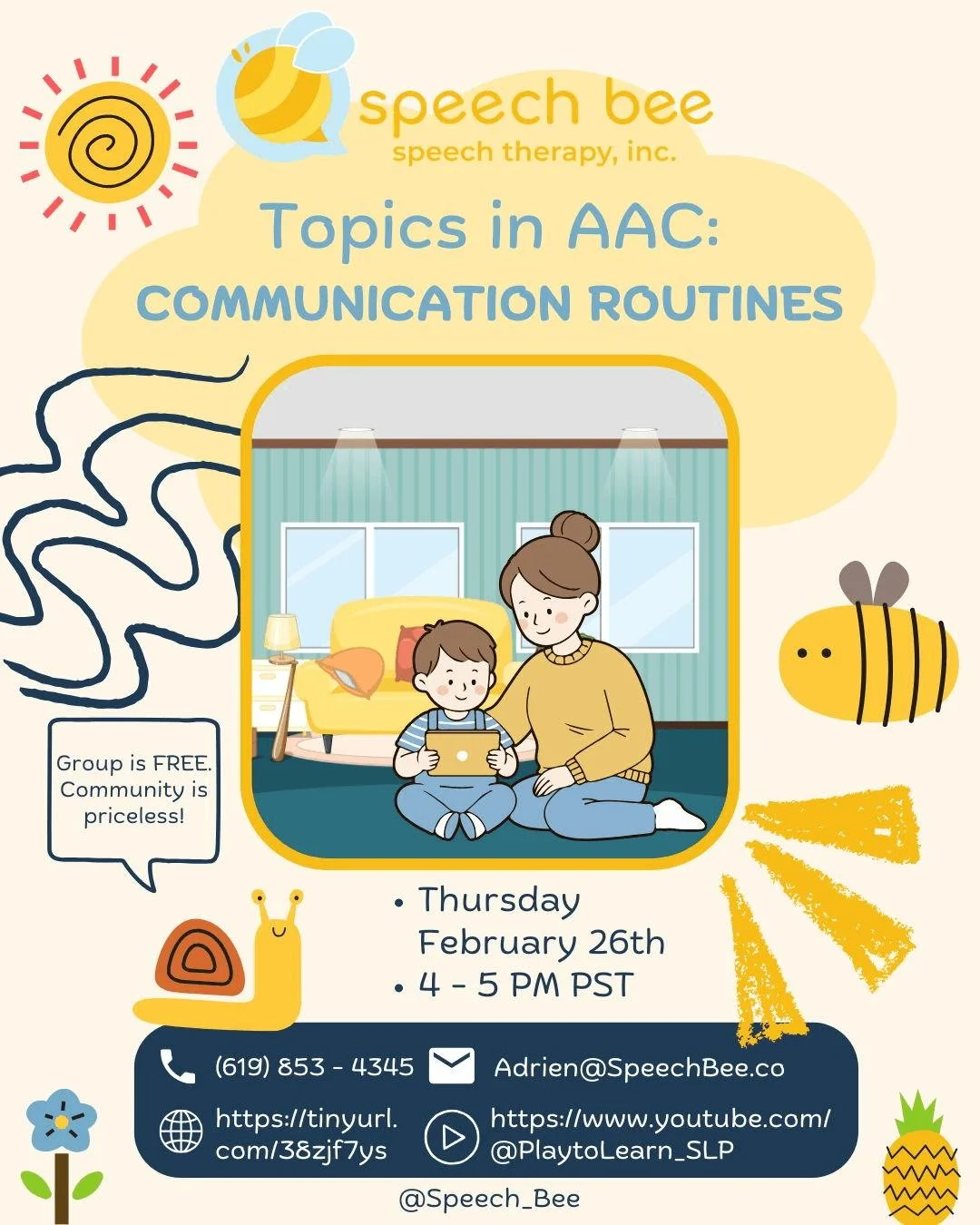 speech bee
speech therapy, inc.

Topics in AAC:
COMMUNICATION ROUTINES

Group is FREE. Community is priceless!

• Thursday February 26th
• 4 - 5 PM PST

(619) 853 - 4345
Adrien@SpeechBee.co
https://tinyurl.com/38zjf7ys
https://www.youtube.com/@PlaytoLearn_SLP

@Speech_Bee